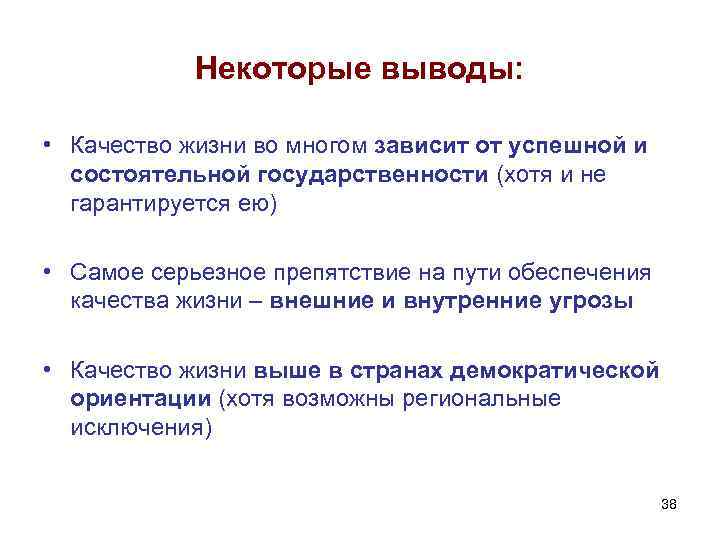 Некоторые выводы:

• Качество жизни во многом зависит от успешной и состоятельной государственности (хотя и не гарантируется ею)

• Самое серьезное препятствие на пути обеспечения качества жизни – внешние и внутренние угрозы

• Качество жизни выше в странах демократической ориентации (хотя возможны региональные исключения)

38